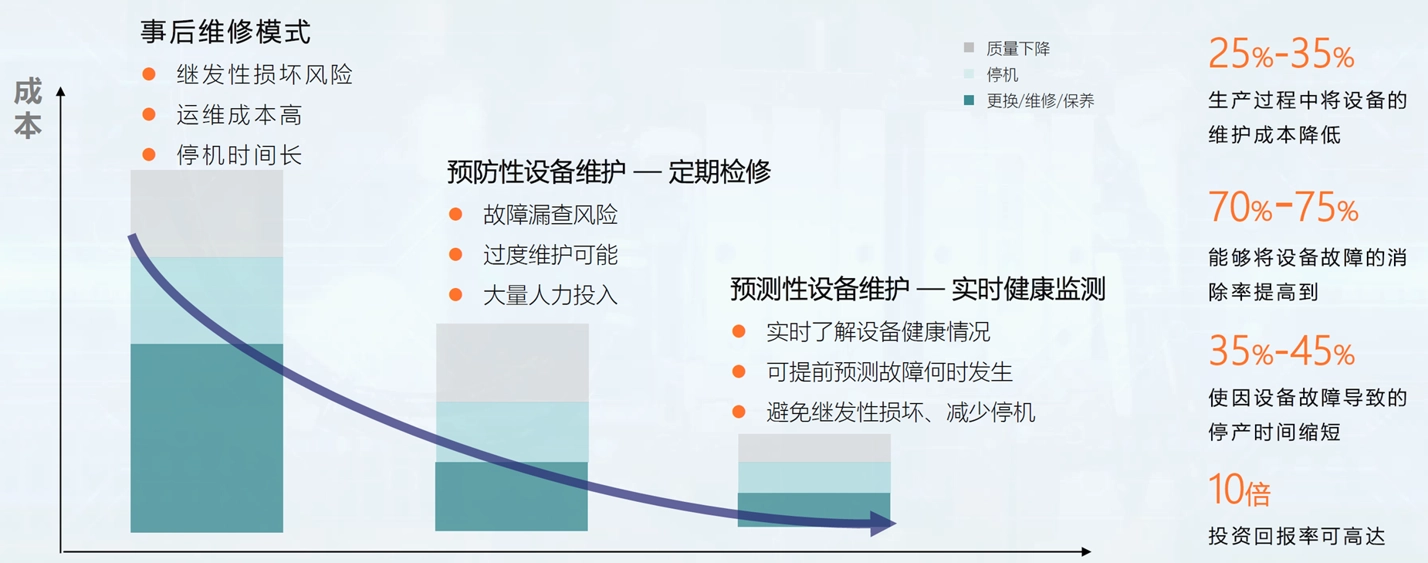 成本

事后维修模式
继发性损坏风险
运维成本高
停机时间长

预防性设备维护 — 定期检修
故障漏查风险
过度维护可能
大量人力投入

预测性设备维护 — 实时健康监测
实时了解设备健康情况
可提前预测故障何时发生
避免继发性损坏、减少停机

质量下降
停机
更换/维修/保养

25%-35%
生产过程中将设备的维护成本降低

70%-75%
能够将设备故障的消除率提高到

35%-45%
使因设备故障导致的停产时间缩短

10倍
投资回报率可高达